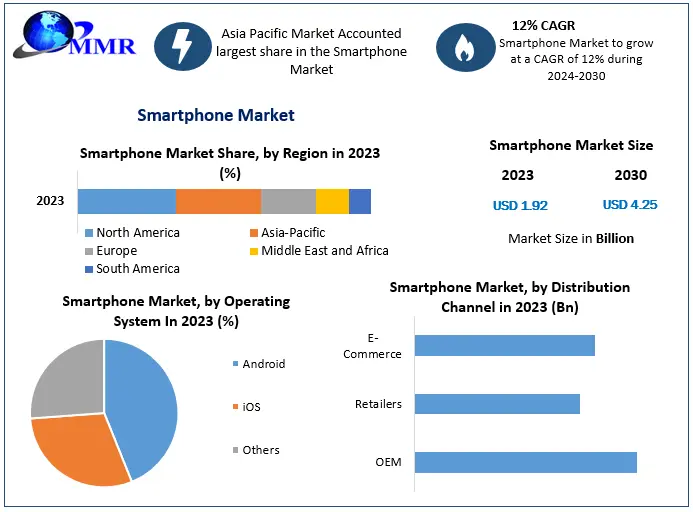 MMR

Asia Pacific Market Accounted largest share in the Smartphone Market

12% CAGR
Smartphone Market to grow at a CAGR of 12% during 2024-2030

Smartphone Market

Smartphone Market Share, by Region in 2023 (%)

2023

North America
Asia-Pacific
Europe
Middle East and Africa
South America

Smartphone Market Size

| 2023 | 2030 |
|---|---|
| USD 1.92 | USD 4.25 |

Market Size in Billion

Smartphone Market, by Operating System In 2023 (%)

Android
iOS
Others

Smartphone Market, by Distribution Channel in 2023 (Bn)

E-Commerce
Retailers
OEM